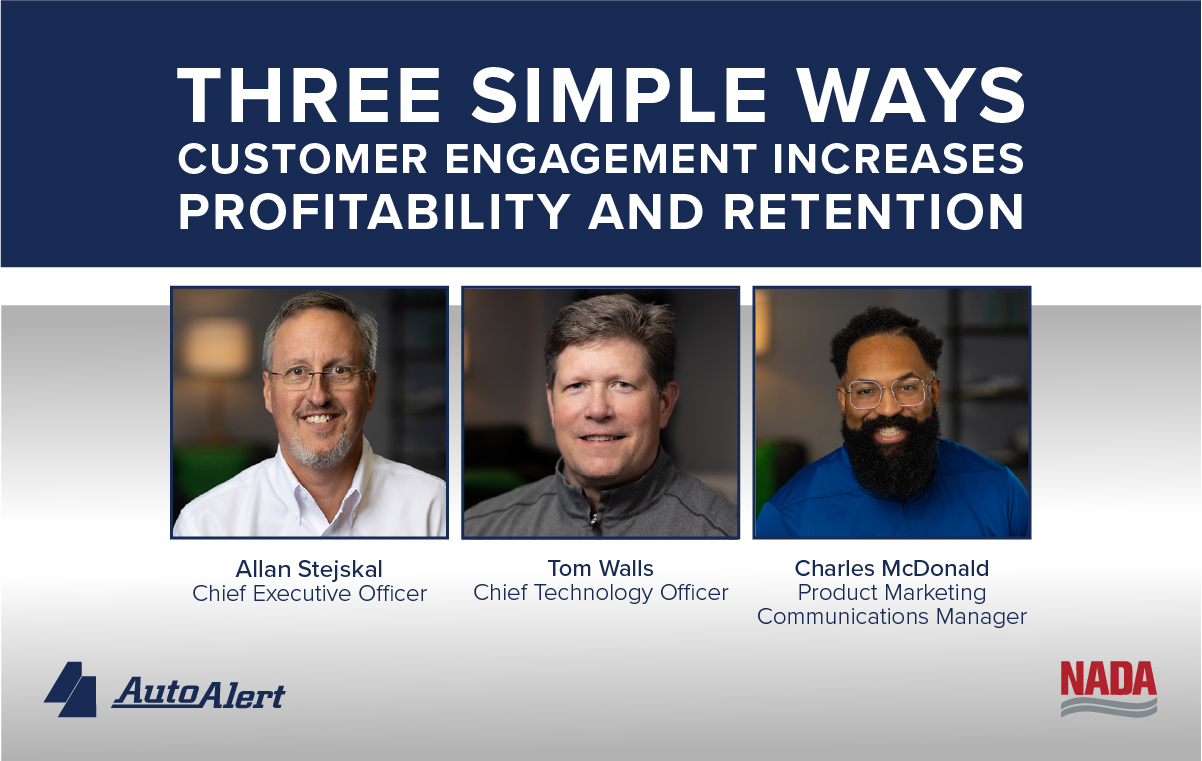 THREE SIMPLE WAYS
CUSTOMER ENGAGEMENT INCREASES
PROFITABILITY AND RETENTION

Allan Stejskal
Chief Executive Officer

Tom Walls
Chief Technology Officer

Charles McDonald
Product Marketing
Communications Manager

AutoAlert

NADA